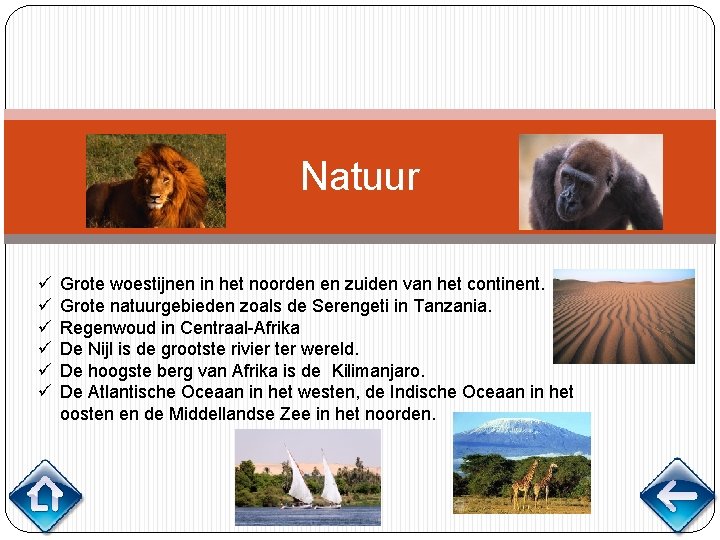 Natuur

✓ Grote woestijnen in het noorden en zuiden van het continent.
✓ Grote natuurgebieden zoals de Serengeti in Tanzania.
✓ Regenwoud in Centraal-Afrika
✓ De Nijl is de grootste rivier ter wereld.
✓ De hoogste berg van Afrika is de  Kilimanjaro.
✓ De Atlantische Oceaan in het westen, de Indische Oceaan in het oosten en de Middellandse Zee in het noorden.